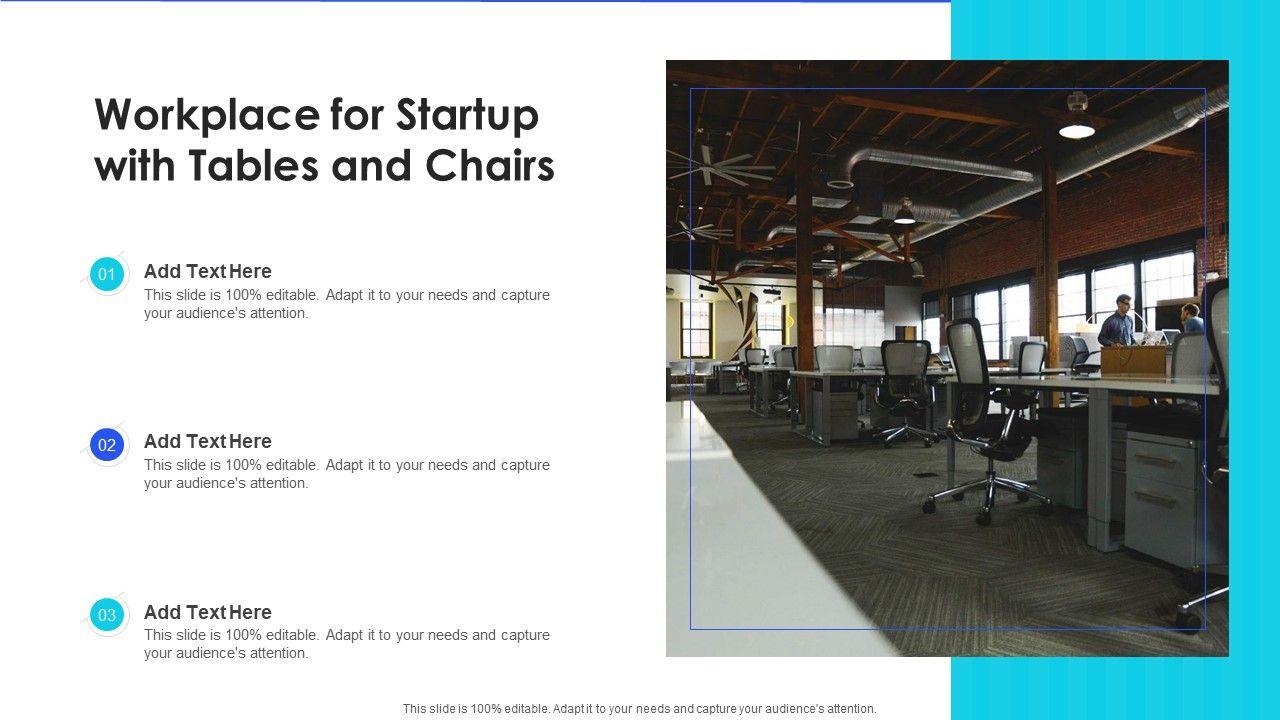 Workplace for Startup with Tables and Chairs

01
Add Text Here
This slide is 100% editable. Adapt it to your needs and capture your audience's attention.

02
Add Text Here
This slide is 100% editable. Adapt it to your needs and capture your audience's attention.

03
Add Text Here
This slide is 100% editable. Adapt it to your needs and capture your audience's attention.

This slide is 100% editable. Adapt it to your needs and capture your audience's attention.